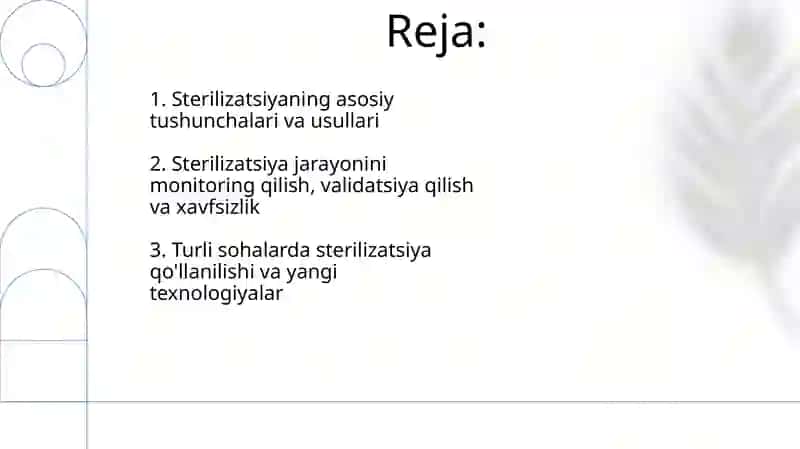 Reja:

1. Sterilizatsiyaning asosiy tushunchalari va usullari

2. Sterilizatsiya jarayonini monitoring qilish, validatsiya qilish va xavfsizlik

3. Turli sohalarda sterilizatsiya qo'llanilishi va yangi texnologiyalar